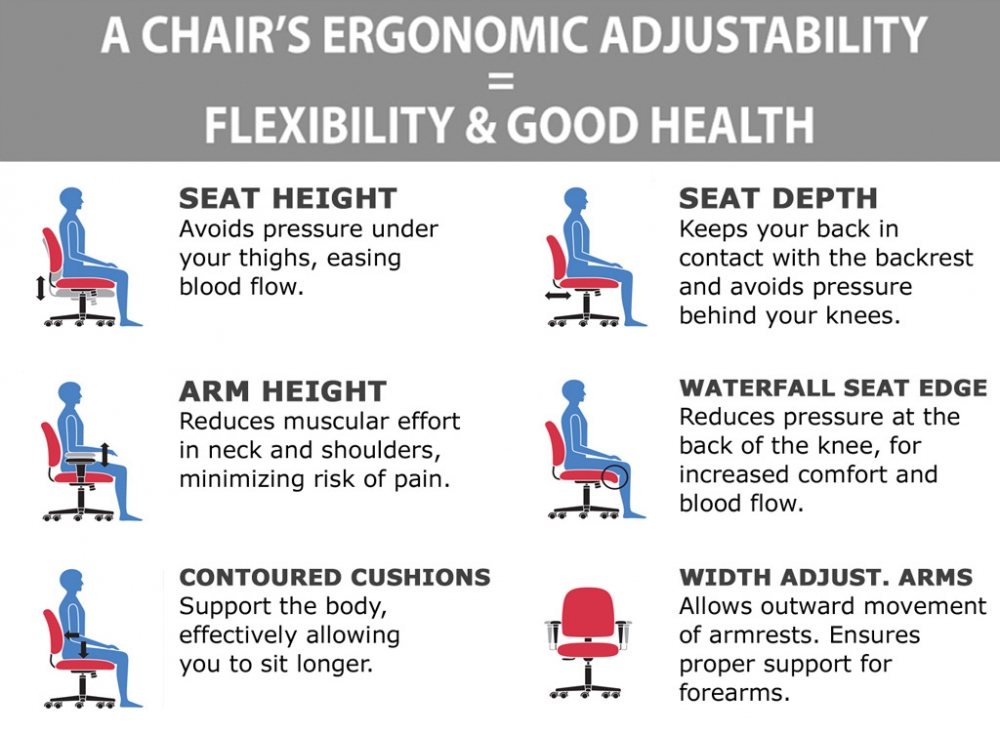 A CHAIR'S ERGONOMIC ADJUSTABILITY
=
FLEXIBILITY & GOOD HEALTH

SEAT HEIGHT
Avoids pressure under your thighs, easing blood flow.

ARM HEIGHT
Reduces muscular effort in neck and shoulders, minimizing risk of pain.

CONTOURED CUSHIONS
Support the body, effectively allowing you to sit longer.

SEAT DEPTH
Keeps your back in contact with the backrest and avoids pressure behind your knees.

WATERFALL SEAT EDGE
Reduces pressure at the back of the knee, for increased comfort and blood flow.

WIDTH ADJUST. ARMS
Allows outward movement of armrests. Ensures proper support for forearms.